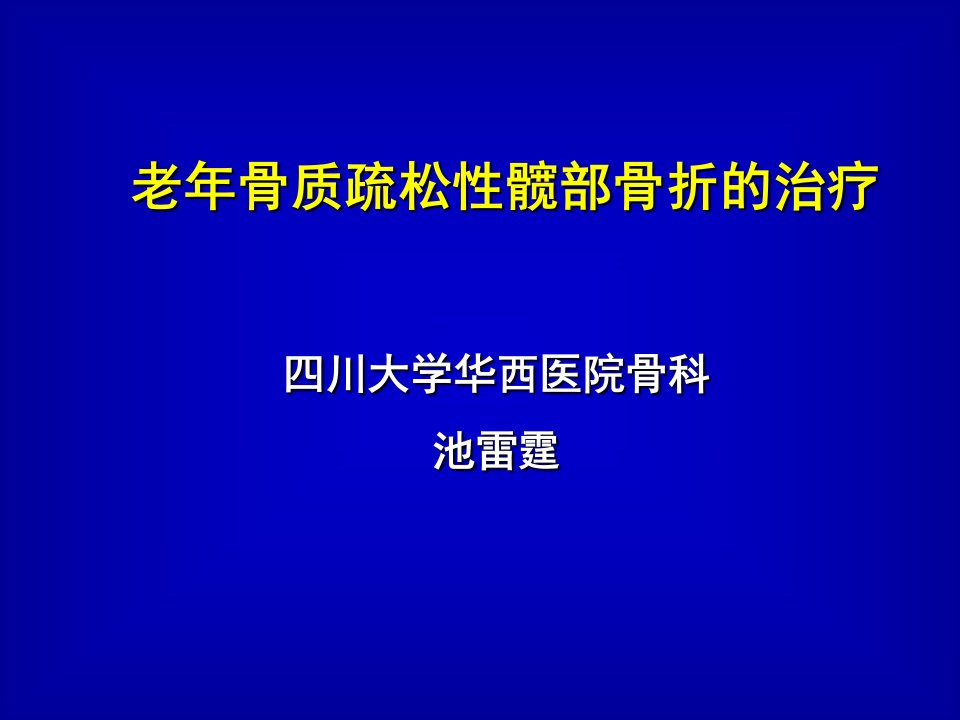 老年骨质疏松性髋部骨折的治疗

四川大学华西医院骨科

池雷霆